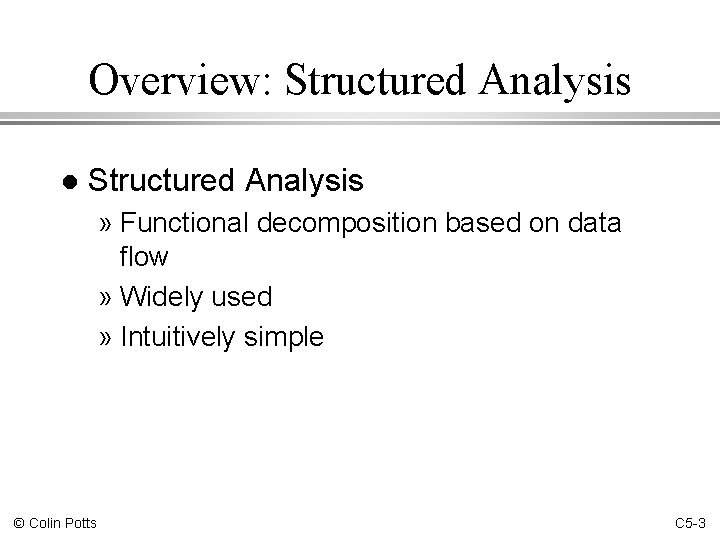 Overview: Structured Analysis

● Structured Analysis

» Functional decomposition based on data flow

» Widely used

» Intuitively simple

© Colin Potts

C5-3